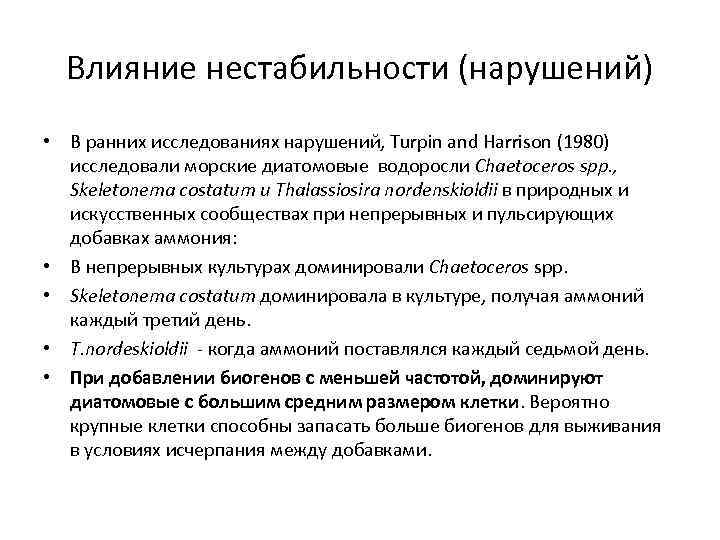 Влияние нестабильности (нарушений)

• В ранних исследованиях нарушений, Turpin and Harrison (1980) исследовали морские диатомовые водоросли Chaetoceros spp., Skeletonema costatum и Thalassiosira nordenskioldii в природных и искусственных сообществах при непрерывных и пульсирующих добавках аммония:
• В непрерывных культурах доминировали Chaetoceros spp.
• Skeletonema costatum доминировала в культуре, получая аммоний каждый третий день.
• T.nordeskioldii - когда аммоний поставлялся каждый седьмой день.
• При добавлении биогенов с меньшей частотой, доминируют диатомовые с большим средним размером клетки. Вероятно крупные клетки способны запасать больше биогенов для выживания в условиях исчерпания между добавками.